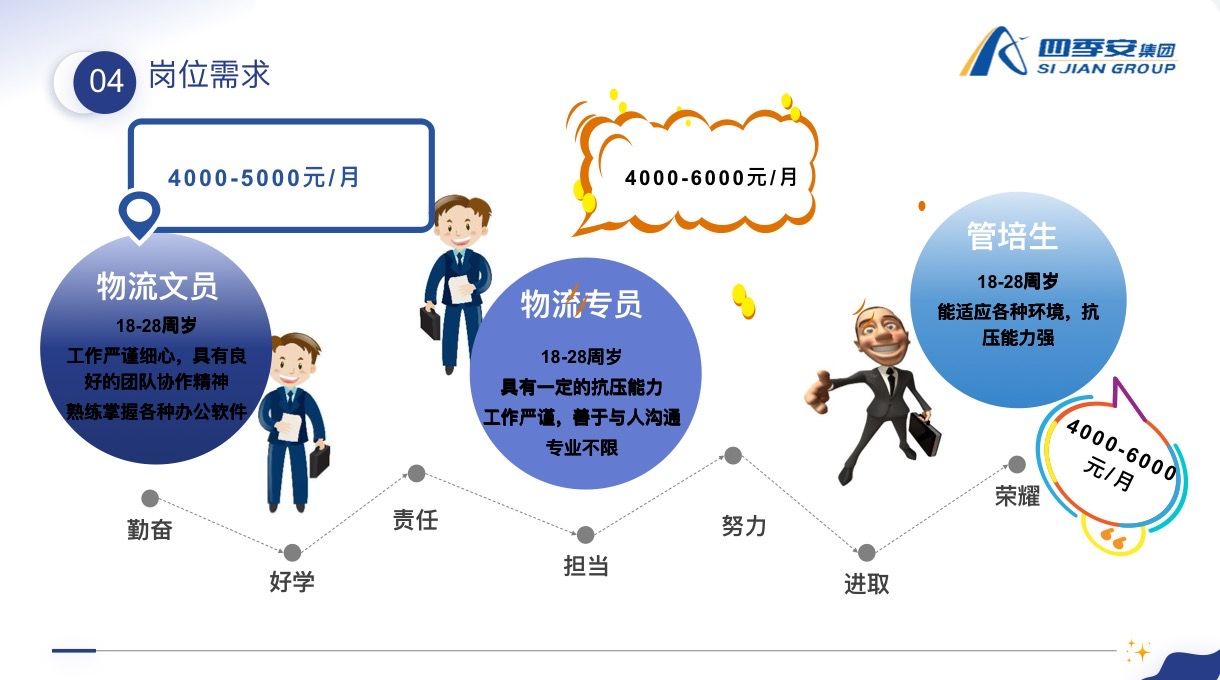 04 岗位需求

四季安集团
SI JIAN GROUP

4000-5000元/月

物流文员
18-28周岁
工作严谨细心，具有良好的团队协作精神
熟练掌握各种办公软件

4000-6000元/月

物流专员
18-28周岁
具有一定的抗压能力
工作严谨，善于与人沟通
专业不限

管培生
18-28周岁
能适应各种环境，抗压能力强

4000-6000元/月

勤奋
好学
责任
担当
努力
进取
荣耀